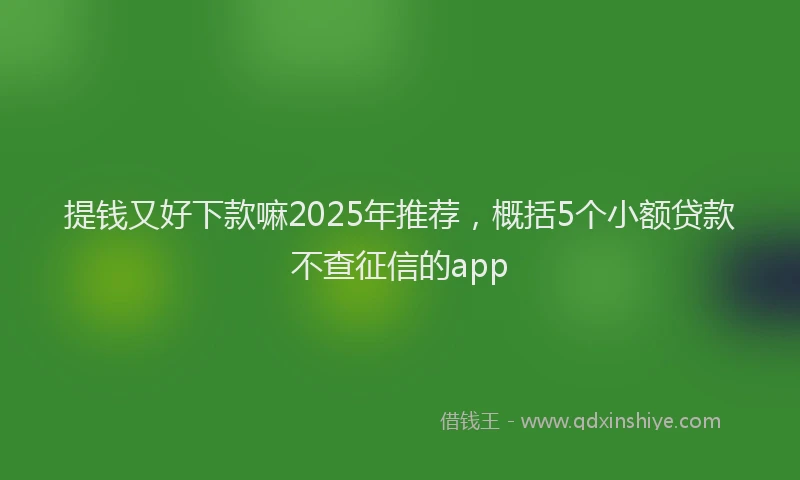 提钱又好下款嘛2025年推荐，概括5个小额贷款不查征信的app

借钱王 - www.qdxinshiye.com